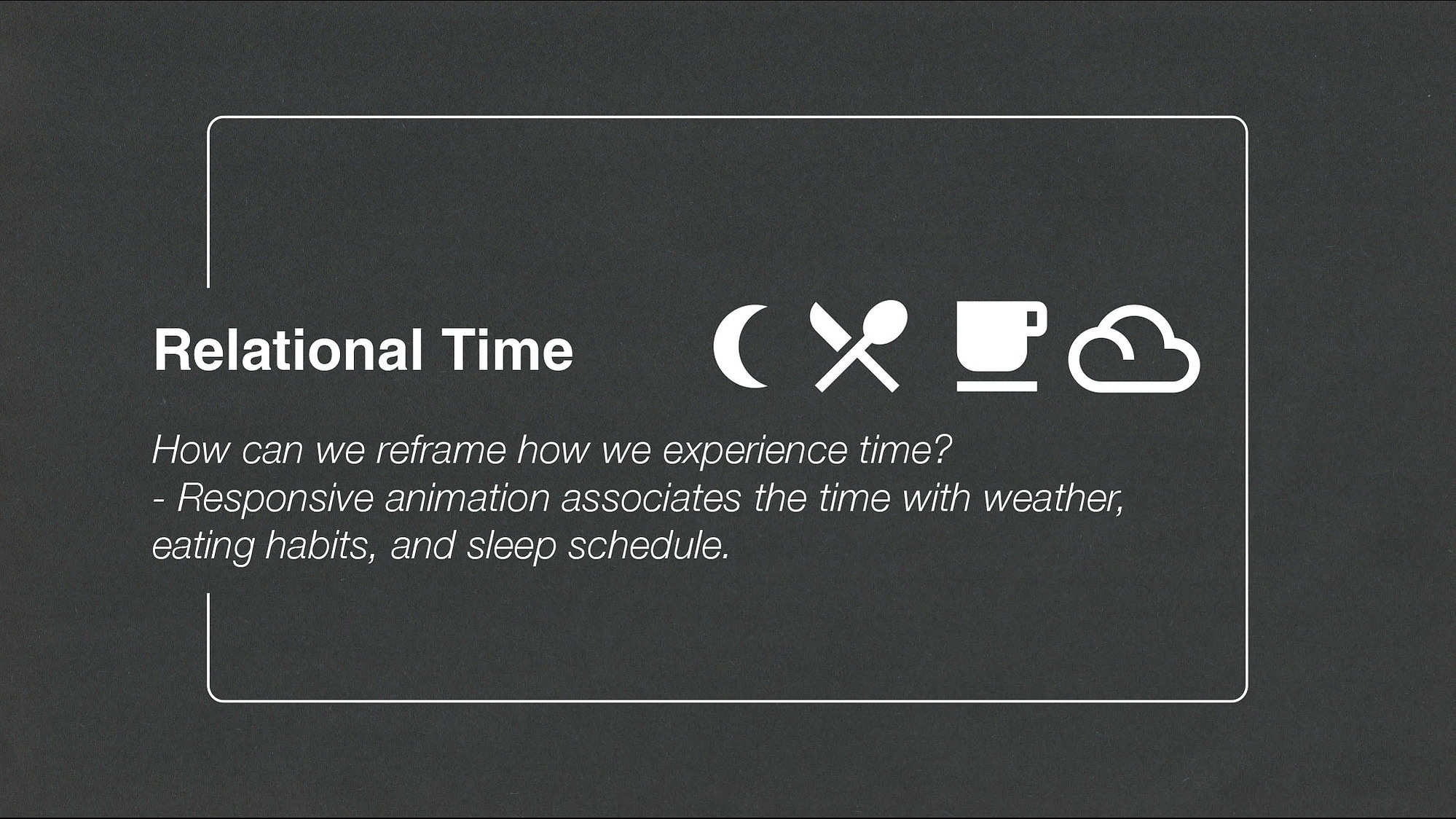 Relational Time

How can we reframe how we experience time?
- Responsive animation associates the time with weather, eating habits, and sleep schedule.